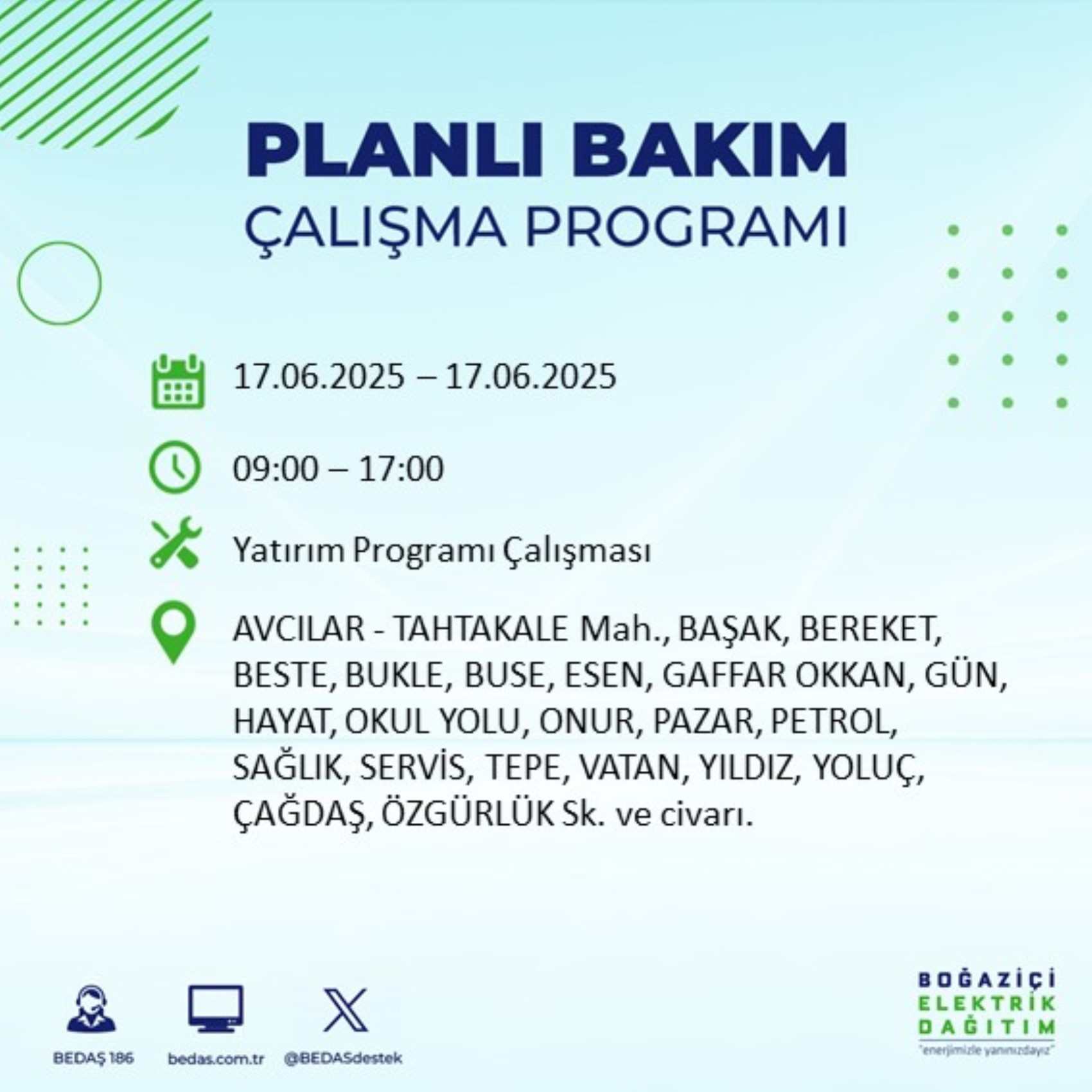 PLANLI BAKIM
ÇALIŞMA PROGRAMI

17.06.2025 – 17.06.2025

09:00 – 17:00

Yatırım Programı Çalışması

AVCILAR - TAHTAKALE Mah., BAŞAK, BEREKET, BESTE, BUKLE, BUSE, ESEN, GAFFAR OKKAN, GÜN, HAYAT, OKUL YOLU, ONUR, PAZAR, PETROL, SAĞLIK, SERVİS, TEPE, VATAN, YILDIZ, YOLUÇ, ÇAĞDAŞ, ÖZGÜRLÜK Sk. ve civarı.

BEDAŞ 186
bedas.com.tr
@BEDASdestek

BOĞAZİÇİ
ELEKTRİK
DAĞITIM
"enerjimizle yanınızdayız"